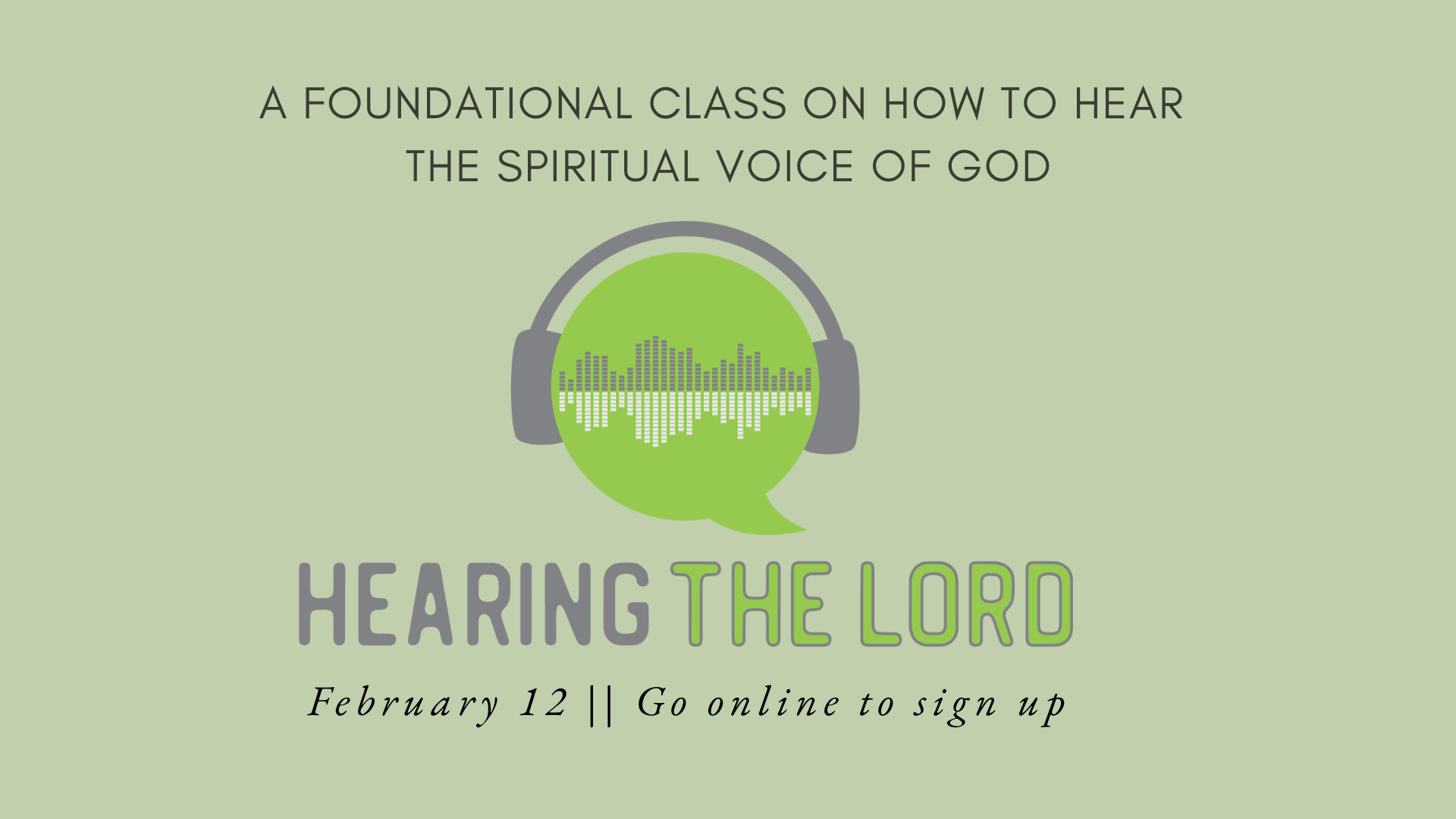 A FOUNDATIONAL CLASS ON HOW TO HEAR THE SPIRITUAL VOICE OF GOD

HEARING THE LORD

February 12 || Go online to sign up